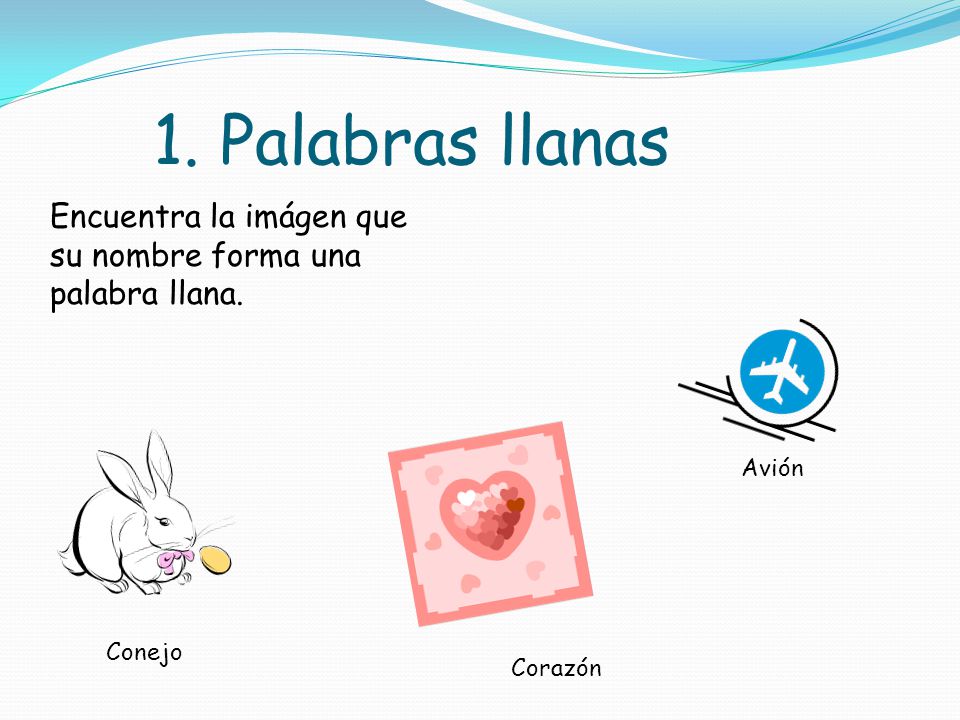 1. Palabras llanas

Encuentra la imágen que su nombre forma una palabra llana.

Avión

Conejo

Corazón